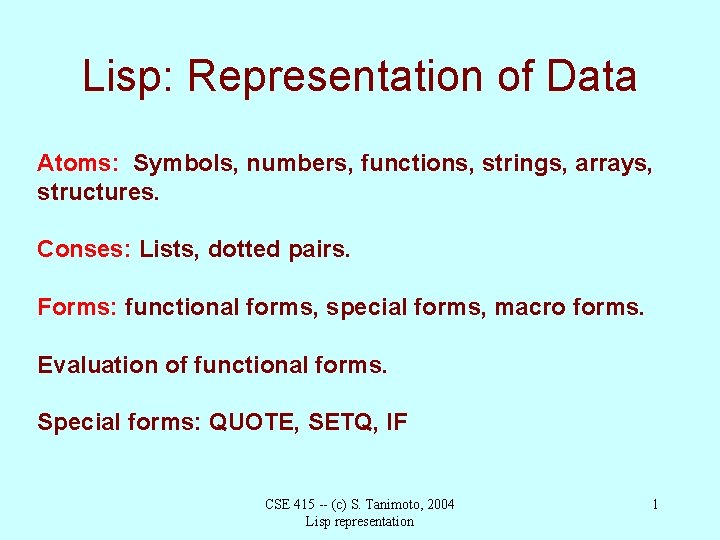 Lisp: Representation of Data

Atoms: Symbols, numbers, functions, strings, arrays, structures.

Conses: Lists, dotted pairs.

Forms: functional forms, special forms, macro forms.

Evaluation of functional forms.

Special forms: QUOTE, SETQ, IF

CSE 415 -- (c) S. Tanimoto, 2004
Lisp representation

1